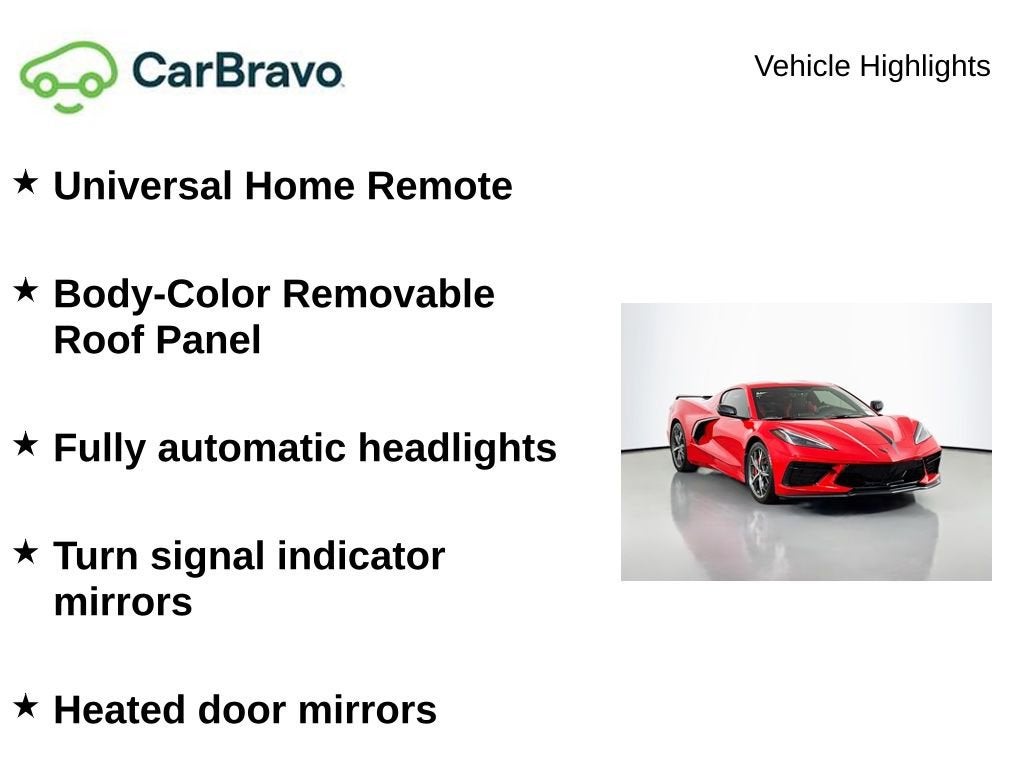 CarBravo

Vehicle Highlights

★ Universal Home Remote

★ Body-Color Removable Roof Panel

★ Fully automatic headlights

★ Turn signal indicator mirrors

★ Heated door mirrors